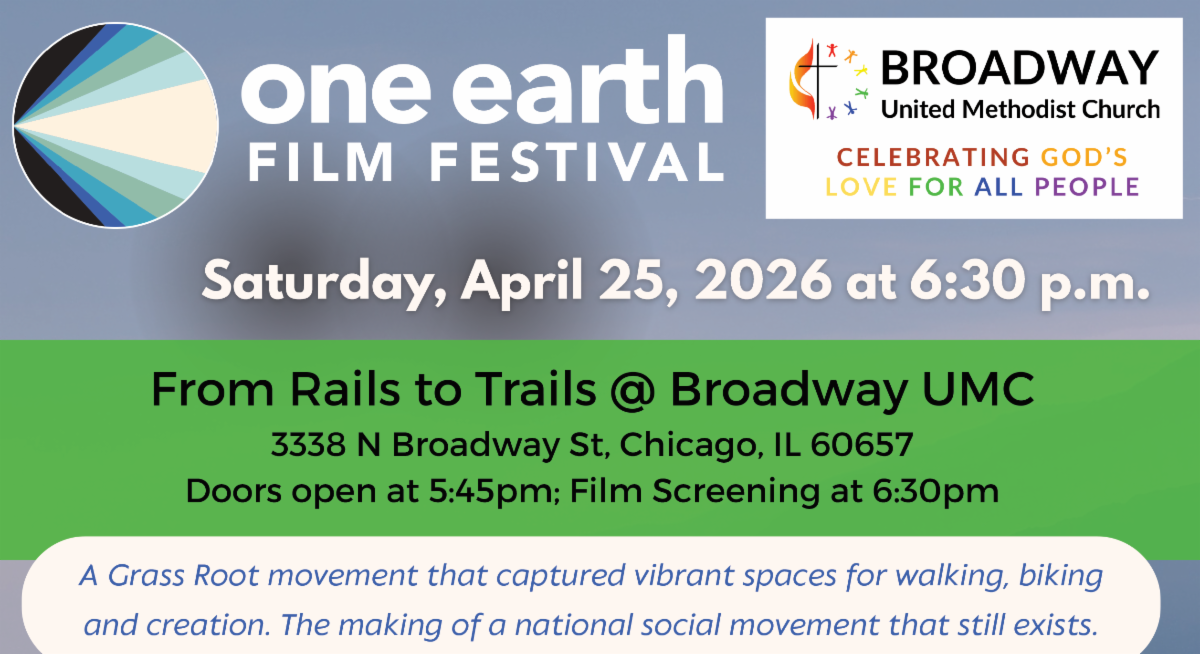 one earth FILM FESTIVAL

BROADWAY United Methodist Church

CELEBRATING GOD'S LOVE FOR ALL PEOPLE

Saturday, April 25, 2026 at 6:30 p.m.

From Rails to Trails @ Broadway UMC
3338 N Broadway St, Chicago, IL 60657
Doors open at 5:45pm; Film Screening at 6:30pm

A Grass Root movement that captured vibrant spaces for walking, biking and creation. The making of a national social movement that still exists.